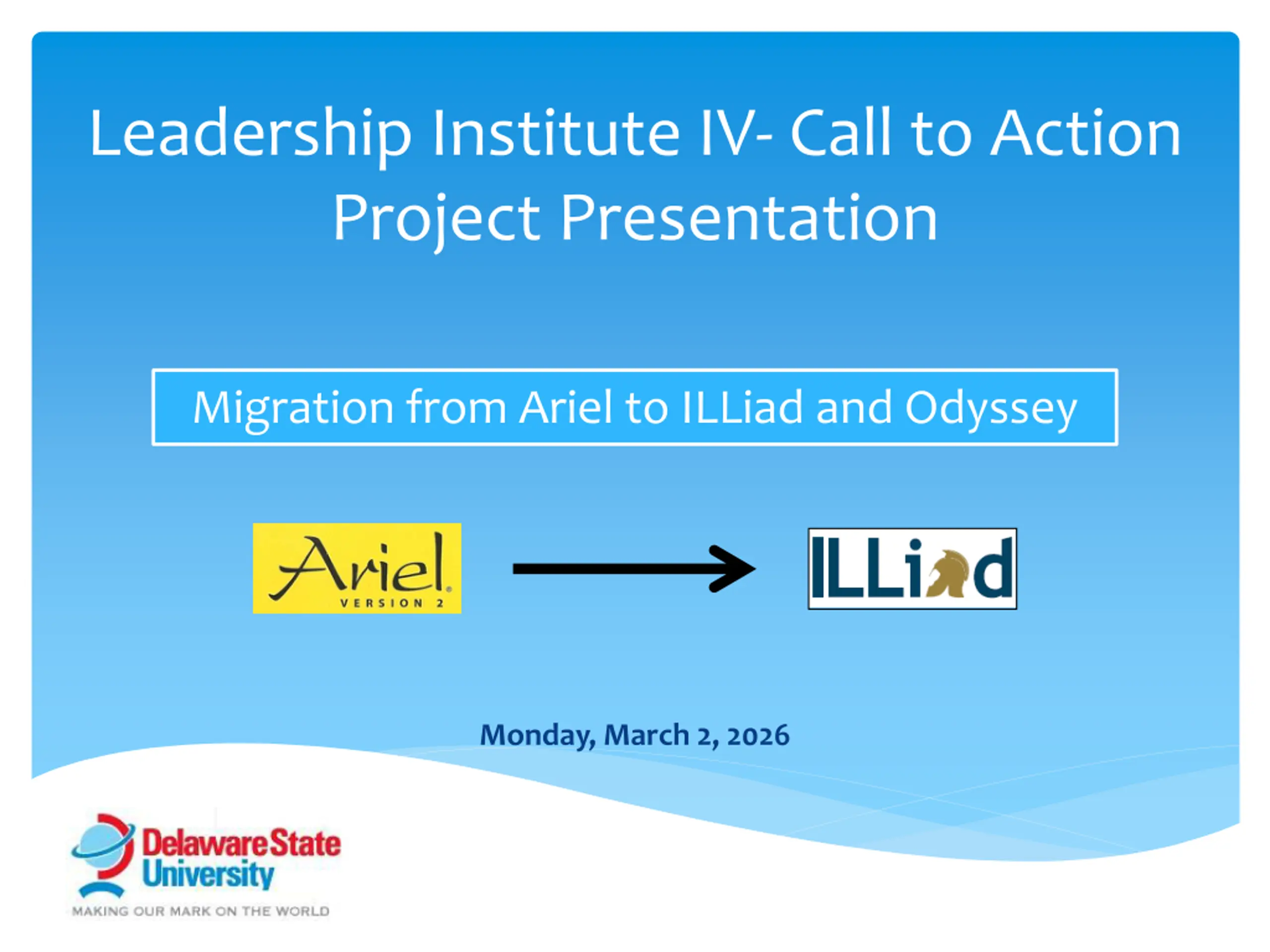 Leadership Institute IV- Call to Action Project Presentation

Migration from Ariel to ILLiad and Odyssey

Ariel

VERSION 2

ILLiad

Monday, March 2, 2026

Delaware State University

MAKING OUR MARK ON THE WORLD